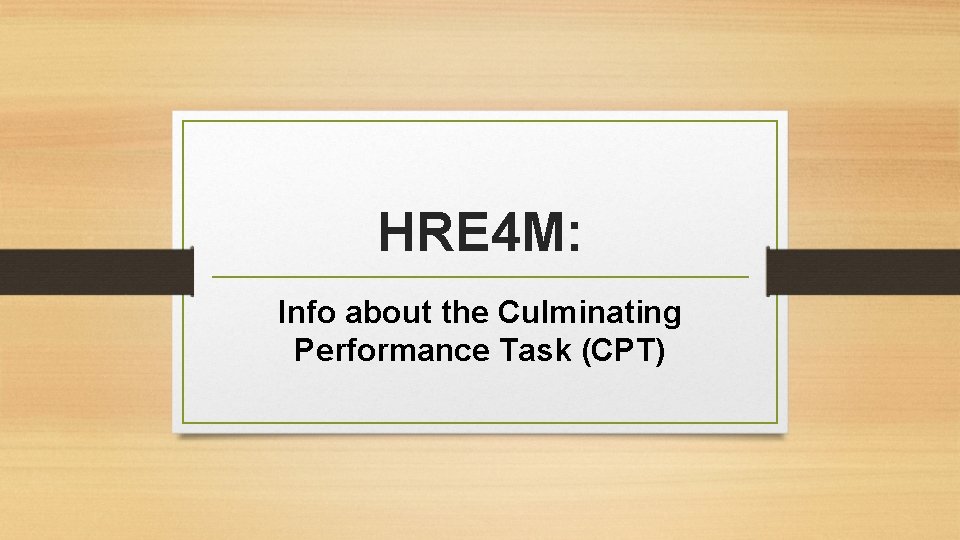 HRE4M:

Info about the Culminating Performance Task (CPT)